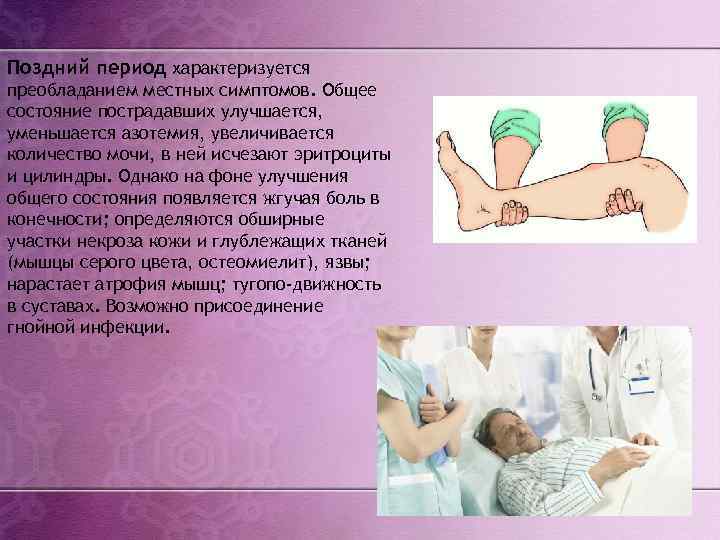 Поздний период характеризуется преобладанием местных симптомов. Общее состояние пострадавших улучшается, уменьшается азотемия, увеличивается количество мочи, в ней исчезают эритроциты и цилиндры. Однако на фоне улучшения общего состояния появляется жгучая боль в конечности; определяются обширные участки некроза кожи и глублежащих тканей (мышцы серого цвета, остеомиелит), язвы; нарастает атрофия мышц; тугопо-движность в суставах. Возможно присоединение гнойной инфекции.